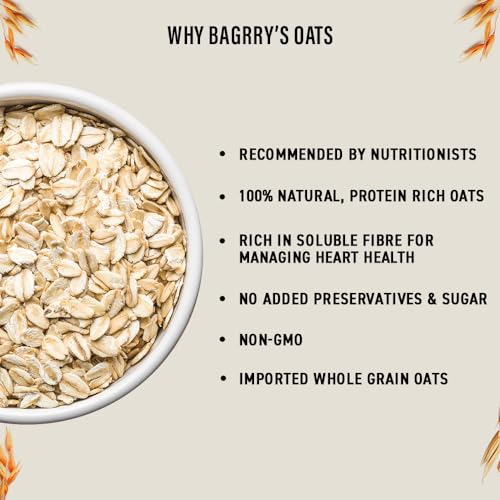 WHY BAGRRY'S OATS

• RECOMMENDED BY NUTRITIONISTS

• 100% NATURAL, PROTEIN RICH OATS

• RICH IN SOLUBLE FIBRE FOR MANAGING HEART HEALTH

• NO ADDED PRESERVATIVES & SUGAR

• NON-GMO

• IMPORTED WHOLE GRAIN OATS